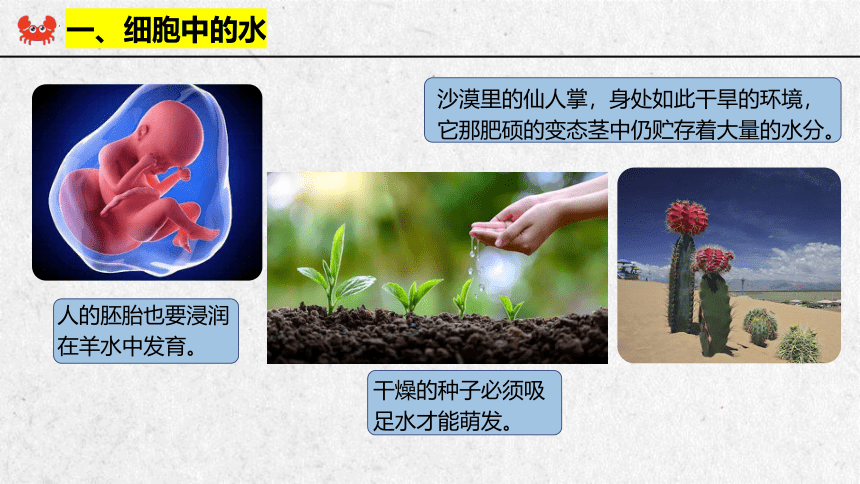 一、细胞中的水

沙漠里的仙人掌，身处如此干旱的环境，它那肥硕的变态茎中仍贮存着大量的水分。

人的胚胎也要浸润在羊水中发育。

干燥的种子必须吸足水才能萌发。